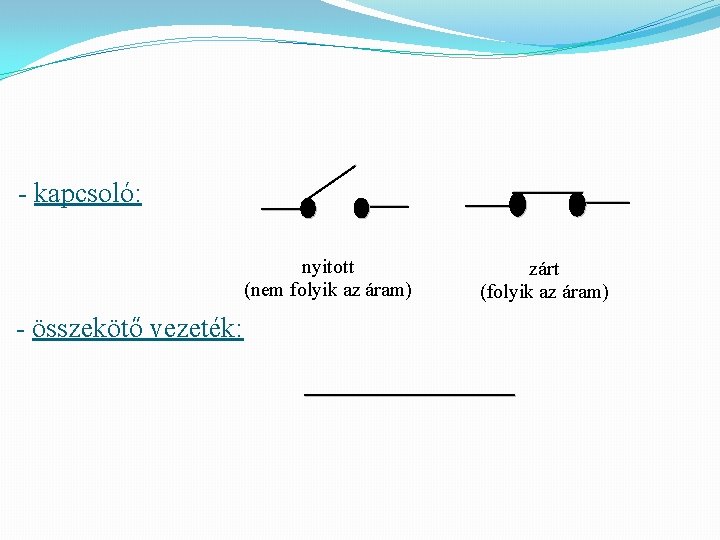 - kapcsoló:

nyitott
(nem folyik az áram)

zárt
(folyik az áram)

- összekötő vezeték: